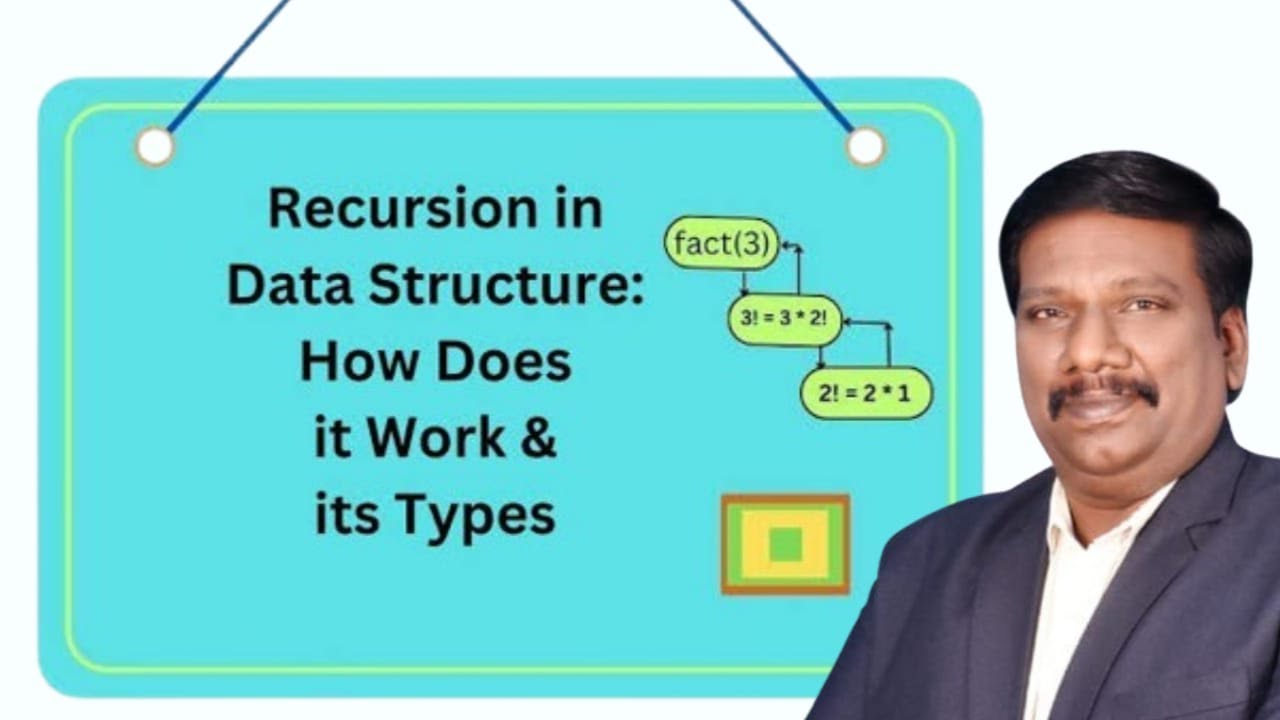 Recursion in Data Structure: How Does it Work & its Types

fact(3)

3! = 3 * 2!

2! = 2 * 1